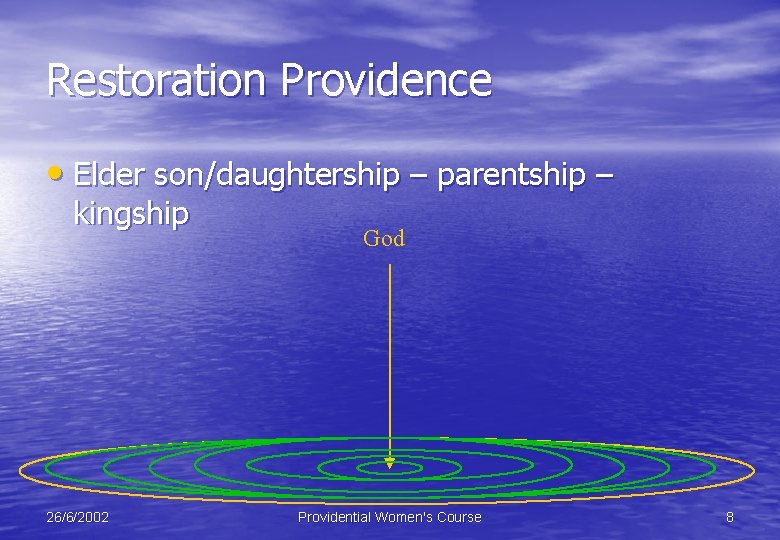 Restoration Providence

• Elder son/daughtership – parentship – kingship

God

26/6/2002

Providential Women's Course

8